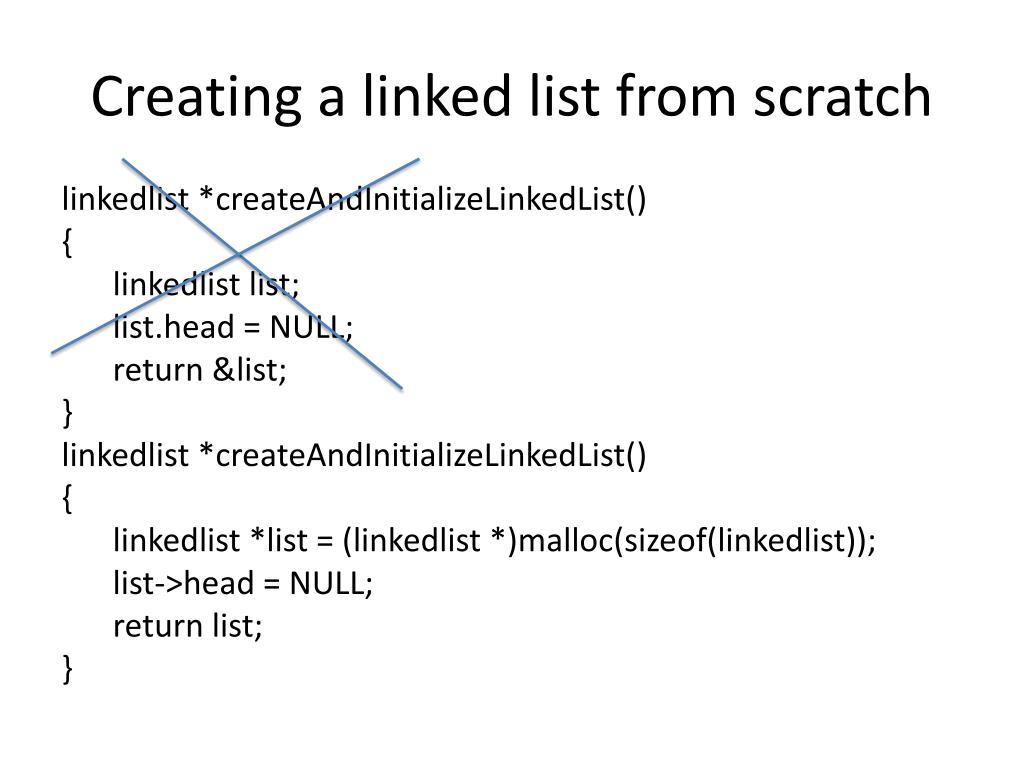 Creating a linked list from scratch

linkedlist *createAndInitializeLinkedList()
{
linkedlist list;
list.head = NULL;
return &list;
}
linkedlist *createAndInitializeLinkedList()
{
linkedlist *list = (linkedlist *)malloc(sizeof(linkedlist));
list->head = NULL;
return list;
}